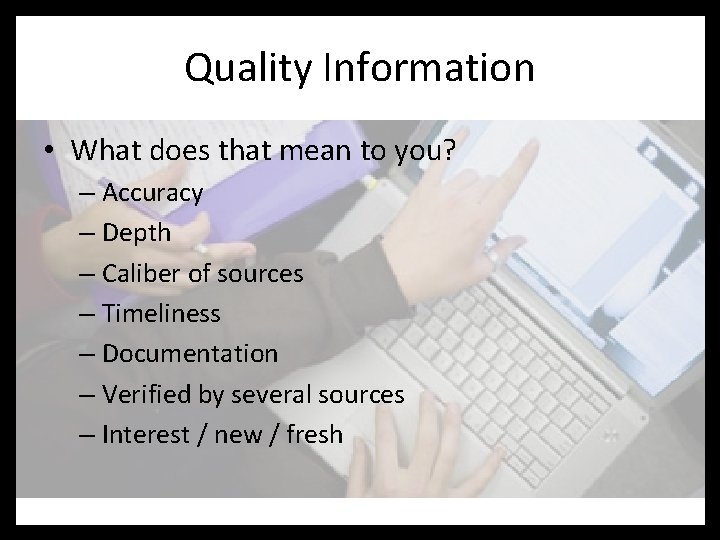 Quality Information

• What does that mean to you?
– Accuracy
– Depth
– Caliber of sources
– Timeliness
– Documentation
– Verified by several sources
– Interest / new / fresh